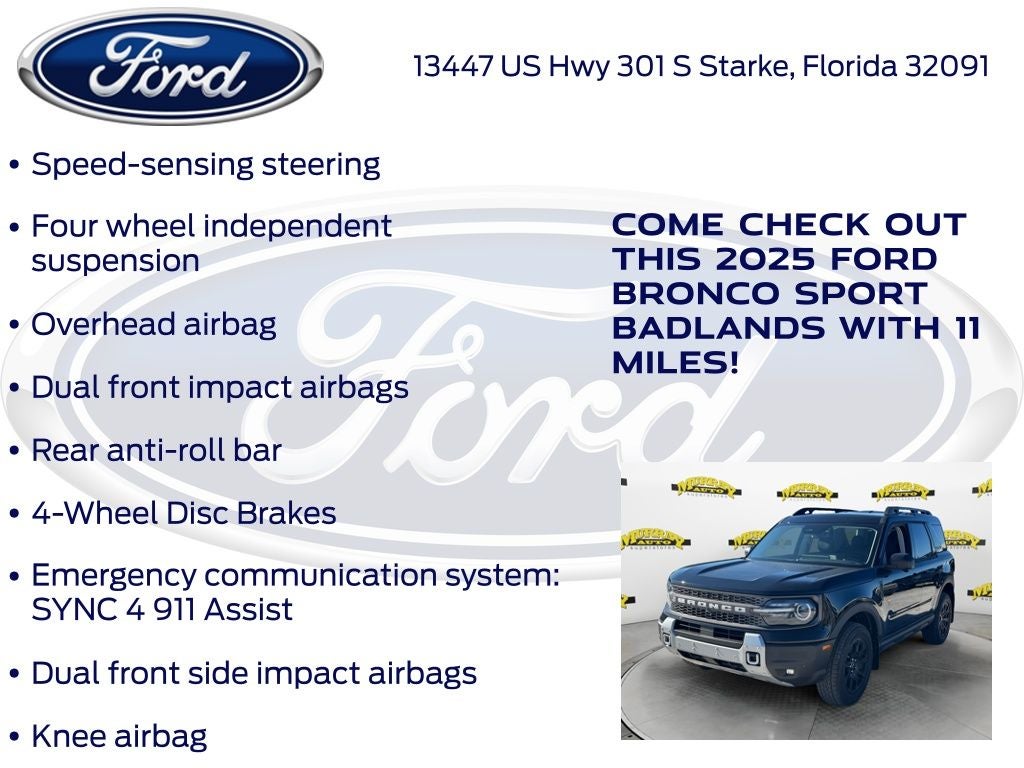 Ford

13447 US Hwy 301 S Starke, Florida 32091

• Speed-sensing steering

• Four wheel independent suspension

• Overhead airbag

• Dual front impact airbags

• Rear anti-roll bar

• 4-Wheel Disc Brakes

• Emergency communication system: SYNC 4 911 Assist

• Dual front side impact airbags

• Knee airbag

COME CHECK OUT THIS 2025 FORD BRONCO SPORT BADLANDS WITH 11 MILES!

BRONCO